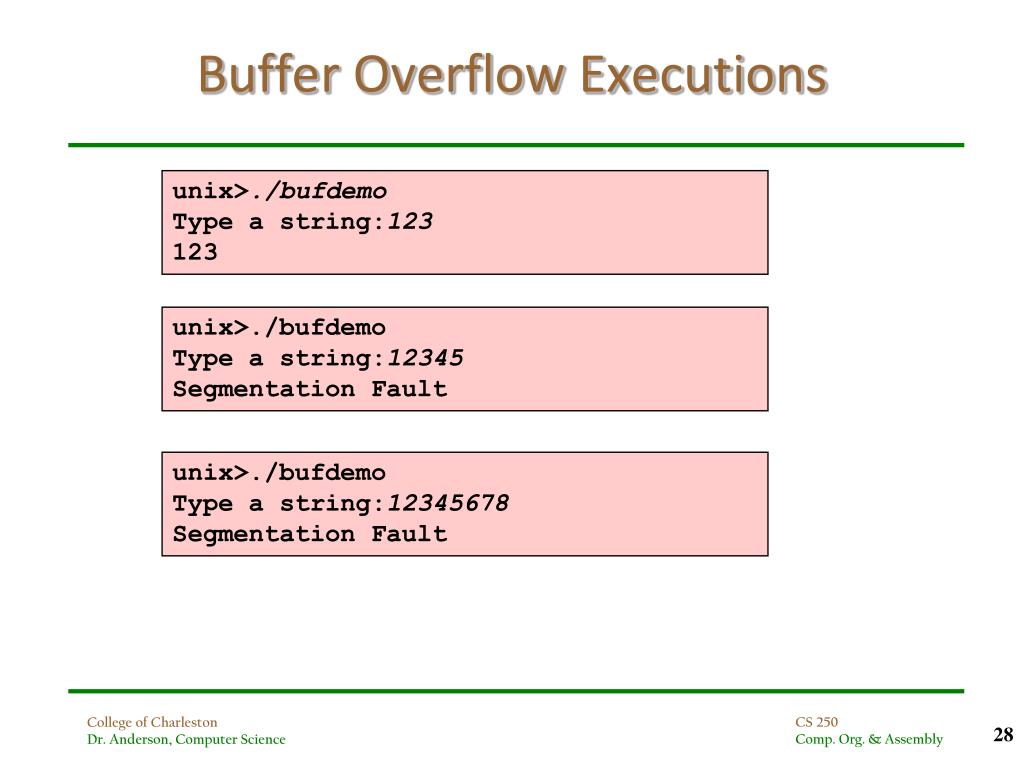 Buffer Overflow Executions

unix>./bufdemo
Type a string:123
123

unix>./bufdemo
Type a string:12345
Segmentation Fault

unix>./bufdemo
Type a string:12345678
Segmentation Fault

College of Charleston
Dr. Anderson, Computer Science

CS 250
Comp. Org. & Assembly

28